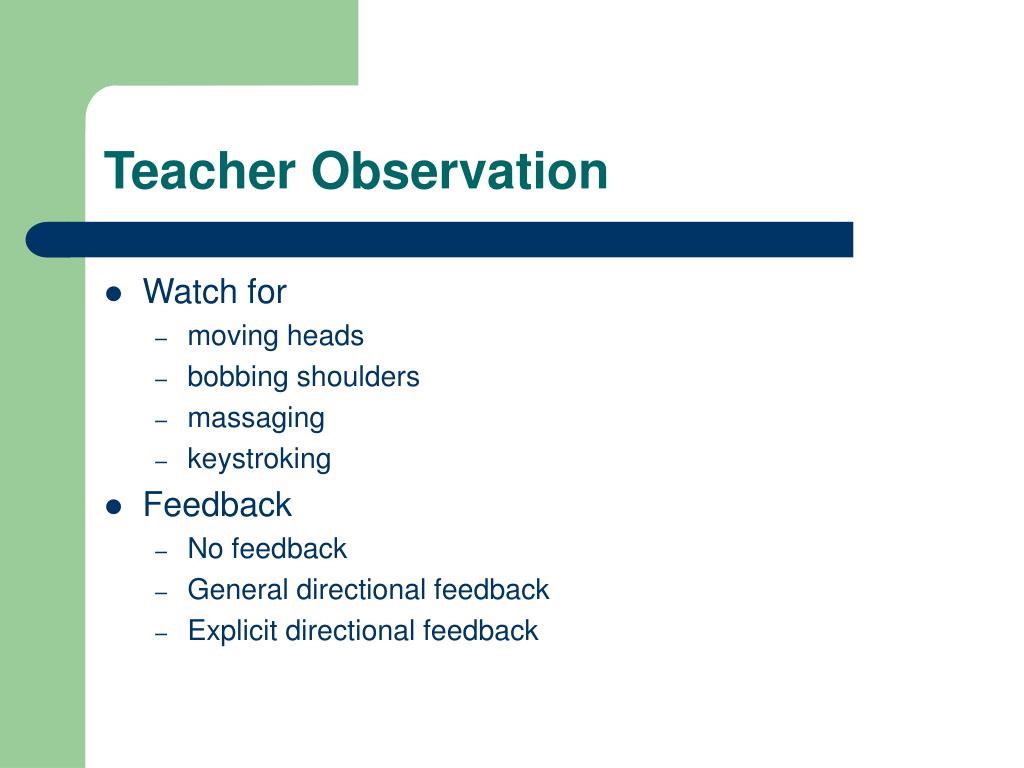 Teacher Observation

- Watch for
  - moving heads
  - bobbing shoulders
  - massaging
  - keystroking
- Feedback
  - No feedback
  - General directional feedback
  - Explicit directional feedback